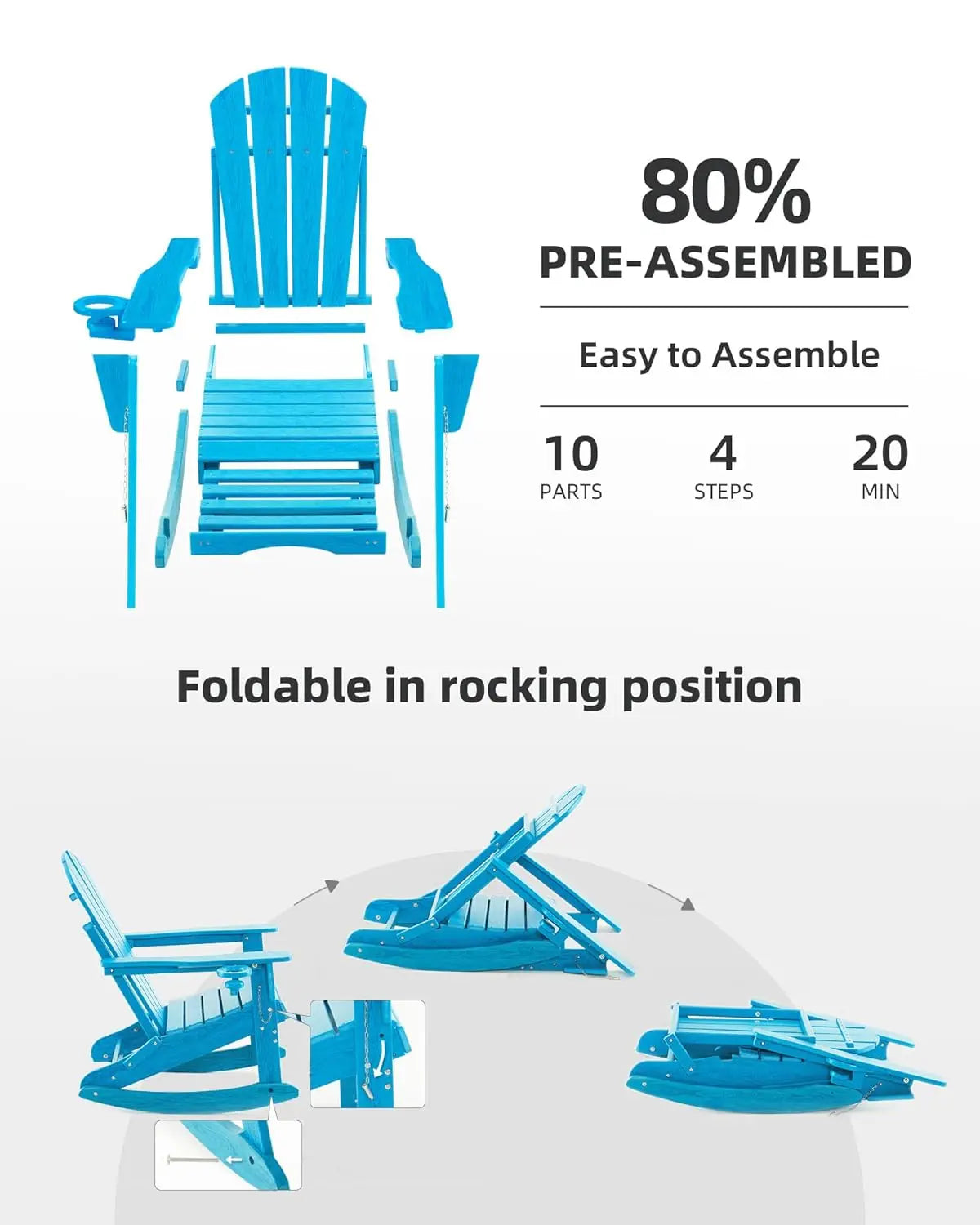 80%
PRE-ASSEMBLED

Easy to Assemble

10
PARTS

4
STEPS

20
MIN

Foldable in rocking position